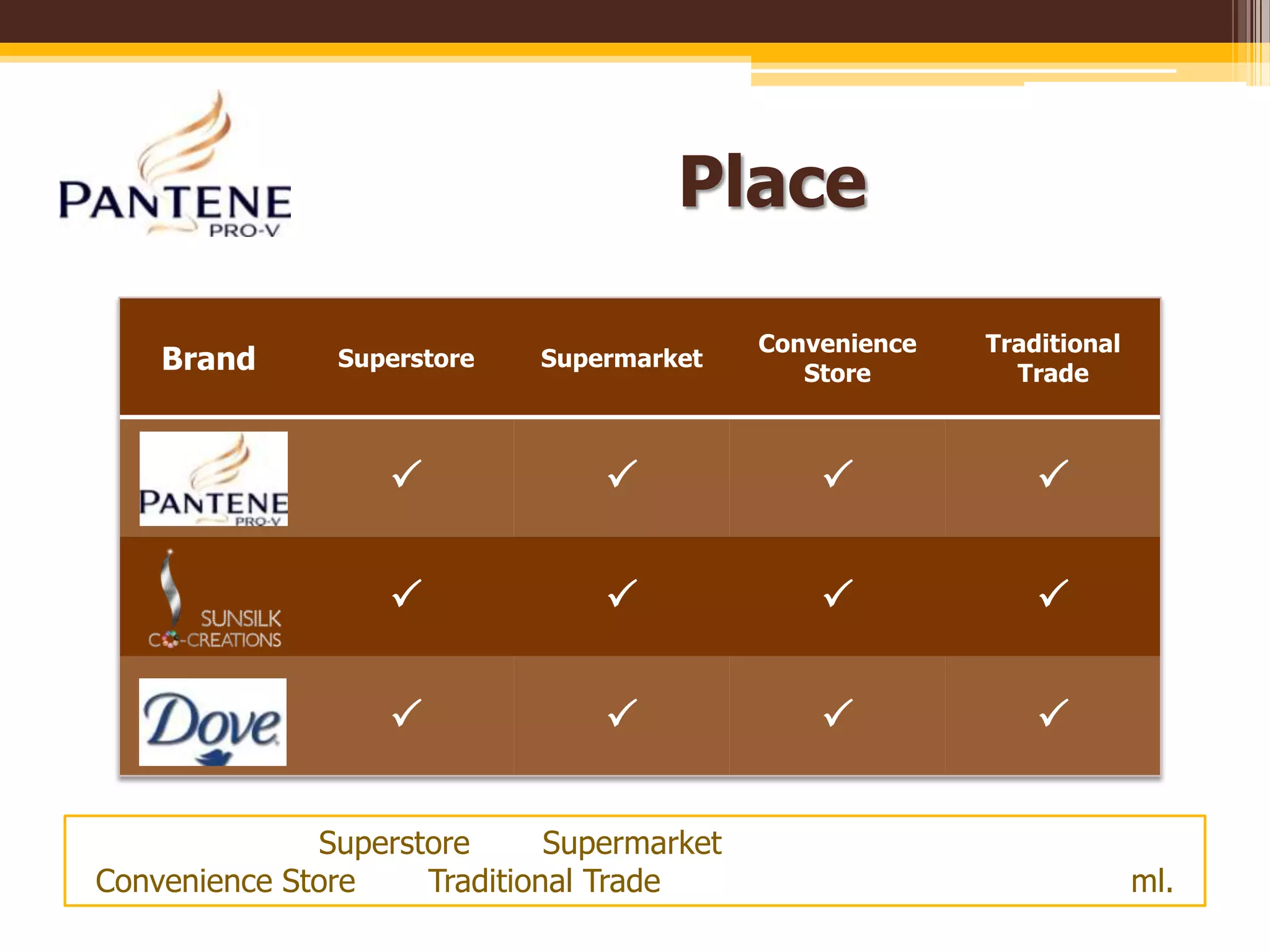 PANTENE PRO-V

Place

| Brand | Superstore | Supermarket | Convenience Store | Traditional Trade |
|---|---|---|---|---|
| PANTENE PRO-V | ✓ | ✓ | ✓ | ✓ |
| SUNSILK CO-CREATIONS | ✓ | ✓ | ✓ | ✓ |
| Dove | ✓ | ✓ | ✓ | ✓ |

Superstore Supermarket Convenience Store Traditional Trade ml.